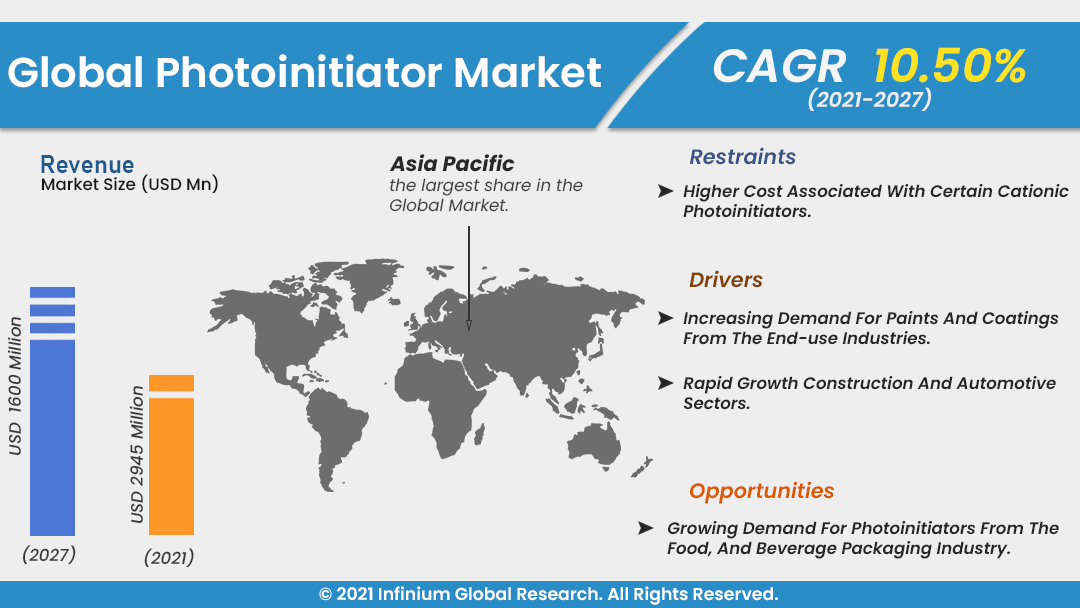 Global Photoinitiator Market

CAGR 10.50%
(2021-2027)

Revenue
Market Size (USD Mn)

USD 1600 Million
(2027)

USD 2945 Million
(2021)

Asia Pacific
the largest share in the Global Market.

Restraints

➤ Higher Cost Associated With Certain Cationic Photoinitiators.

Drivers

➤ Increasing Demand For Paints And Coatings From The End-use Industries.

➤ Rapid Growth Construction And Automotive Sectors.

Opportunities

➤ Growing Demand For Photoinitiators From The Food, And Beverage Packaging Industry.

© 2021 Infinium Global Research. All Rights Reserved.